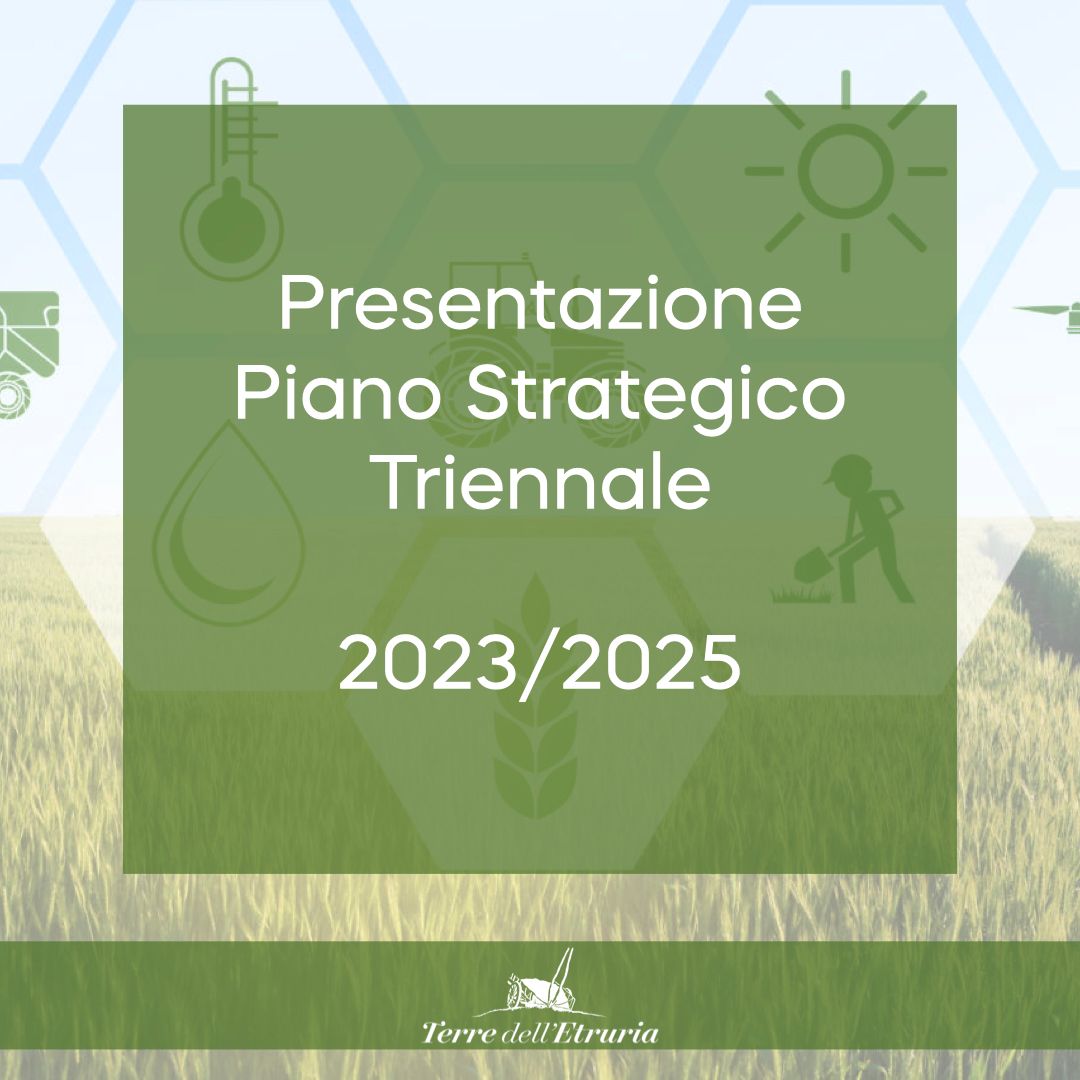 Presentazione
Piano Strategico
Triennale

2023/2025

Terre dell'Etruria